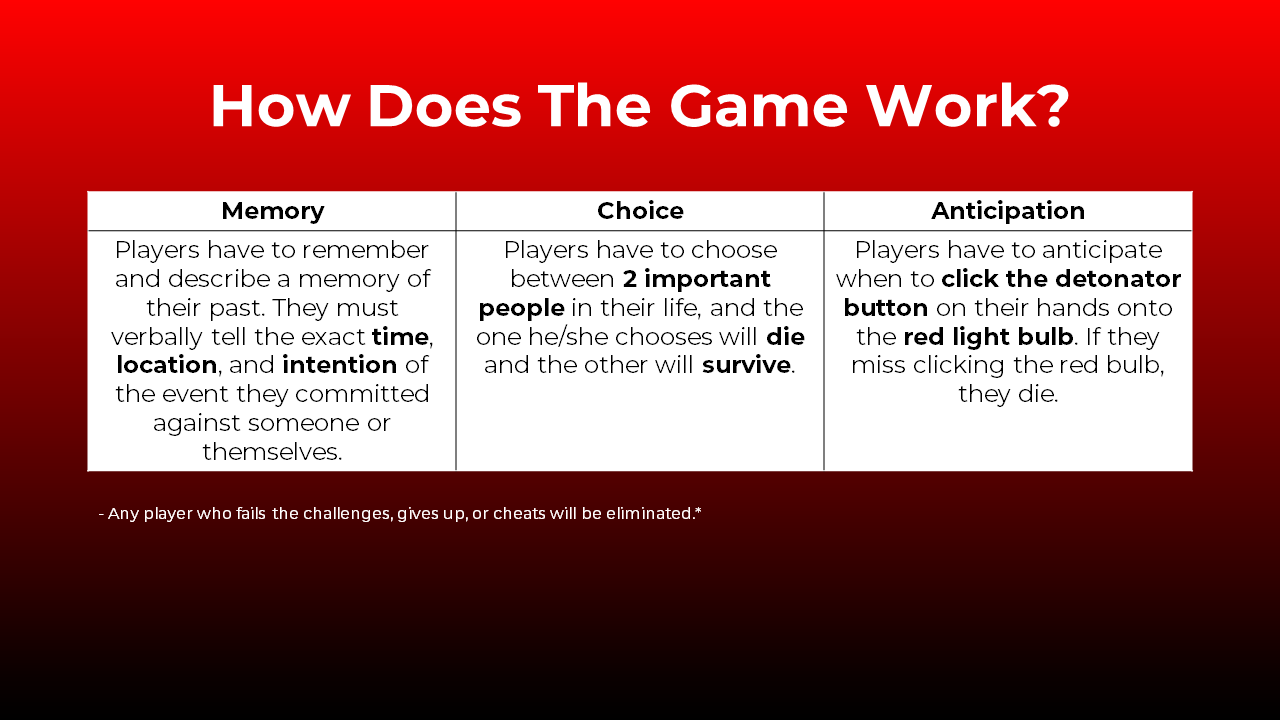 How Does The Game Work?

| Memory | Choice | Anticipation |
|---|---|---|
| Players have to remember and describe a memory of their past. They must verbally tell the exact **time**, **location**, and **intention** of the event they committed against someone or themselves. | Players have to choose between **2 important people** in their life, and the one he/she chooses will **die** and the other will **survive**. | Players have to anticipate when to **click the detonator button** on their hands onto the **red light bulb**. If they miss clicking the red bulb, they die. |

- Any player who fails the challenges, gives up, or cheats will be eliminated.*